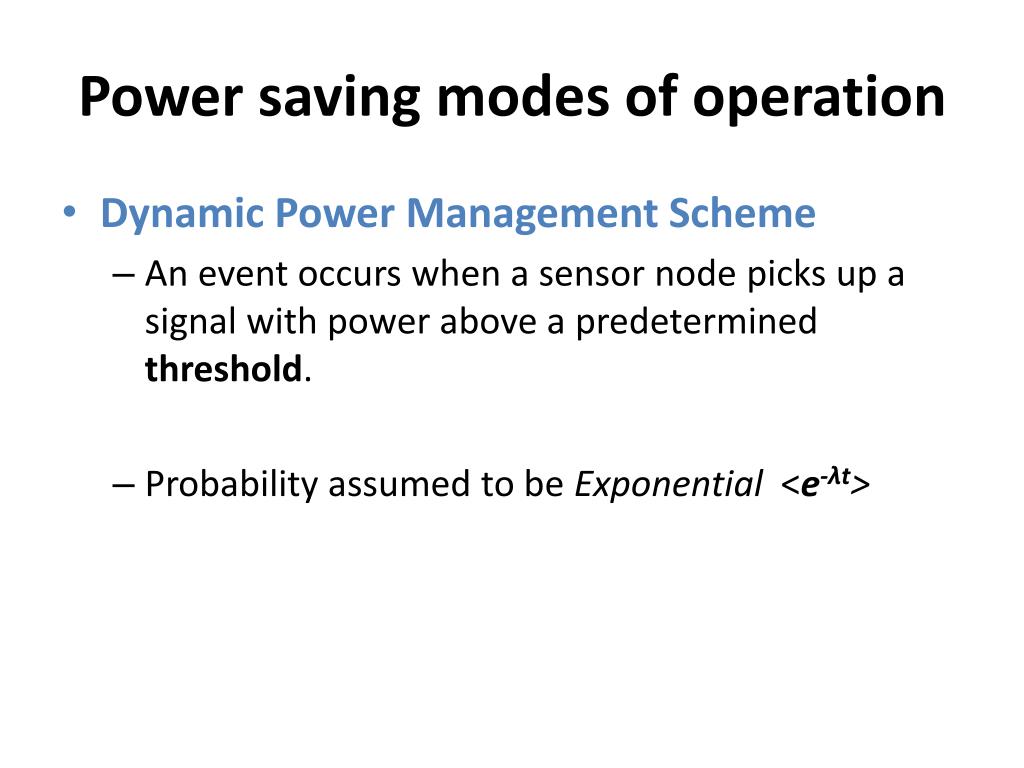 Power saving modes of operation

• Dynamic Power Management Scheme

– An event occurs when a sensor node picks up a signal with power above a predetermined threshold.

– Probability assumed to be Exponential <$e^{-\lambda t}$>